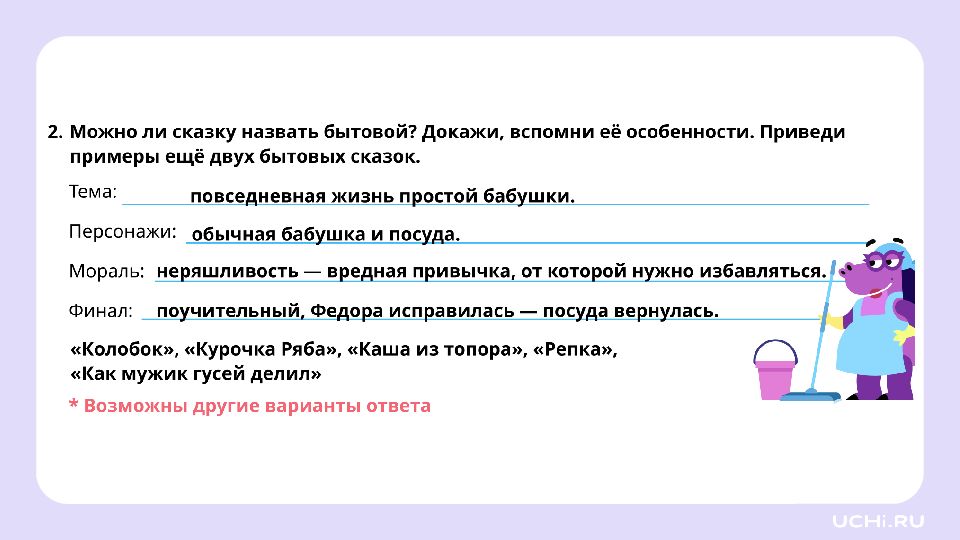 2. Можно ли сказку назвать бытовой? Докажи, вспомни её особенности. Приведи примеры ещё двух бытовых сказок.

Тема: повседневная жизнь простой бабушки.

Персонажи: обычная бабушка и посуда.

Мораль: неряшливость — вредная привычка, от которой нужно избавляться.

Финал: поучительный, Федора исправилась — посуда вернулась.

«Колобок», «Курочка Ряба», «Каша из топора», «Репка», «Как мужик гусей делил»

* Возможны другие варианты ответа

UCHi.RU